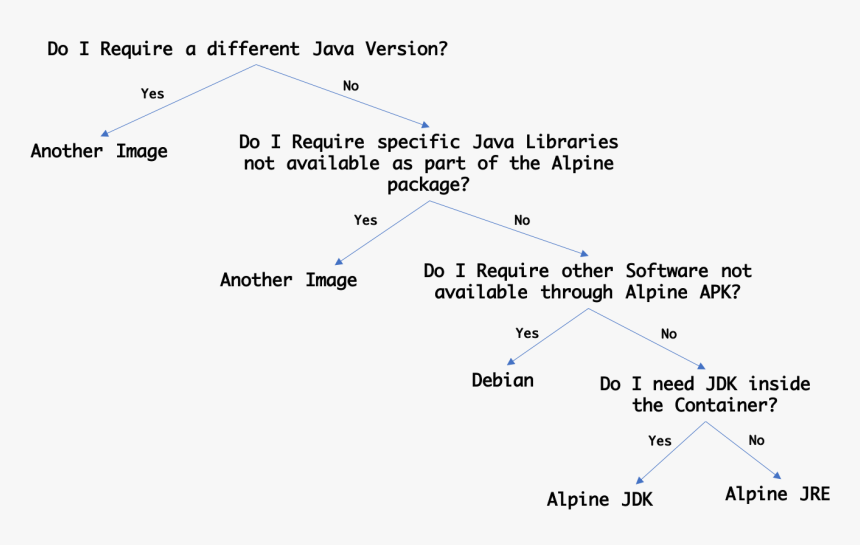 Do I Require a different Java Version?

Yes

No

Another Image

Do I Require specific Java Libraries not available as part of the Alpine package?

Yes

No

Another Image

Do I Require other Software not available through Alpine APK?

Yes

No

Debian

Do I need JDK inside the Container?

Yes

No

Alpine JDK

Alpine JRE